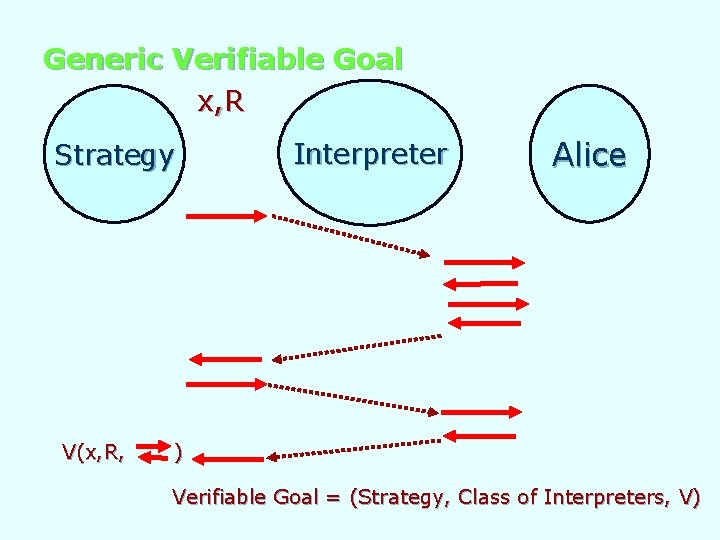 Generic Verifiable Goal

x,R

Strategy

Interpreter

Alice

V(x,R, )

Verifiable Goal = (Strategy, Class of Interpreters, V)